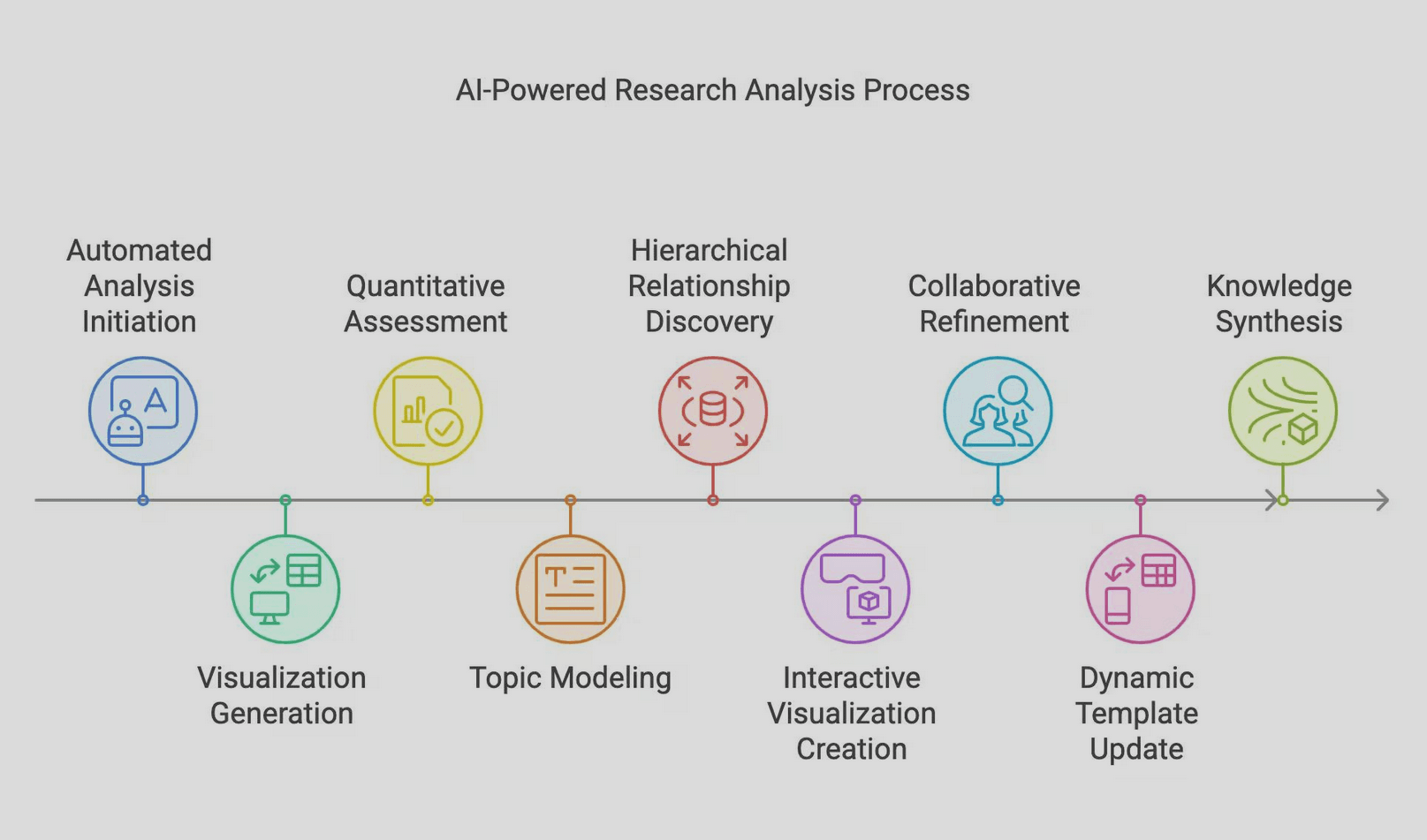 AI-Powered Research Analysis Process

Automated Analysis Initiation

Visualization Generation

Quantitative Assessment

Topic Modeling

Hierarchical Relationship Discovery

Interactive Visualization Creation

Collaborative Refinement

Dynamic Template Update

Knowledge Synthesis